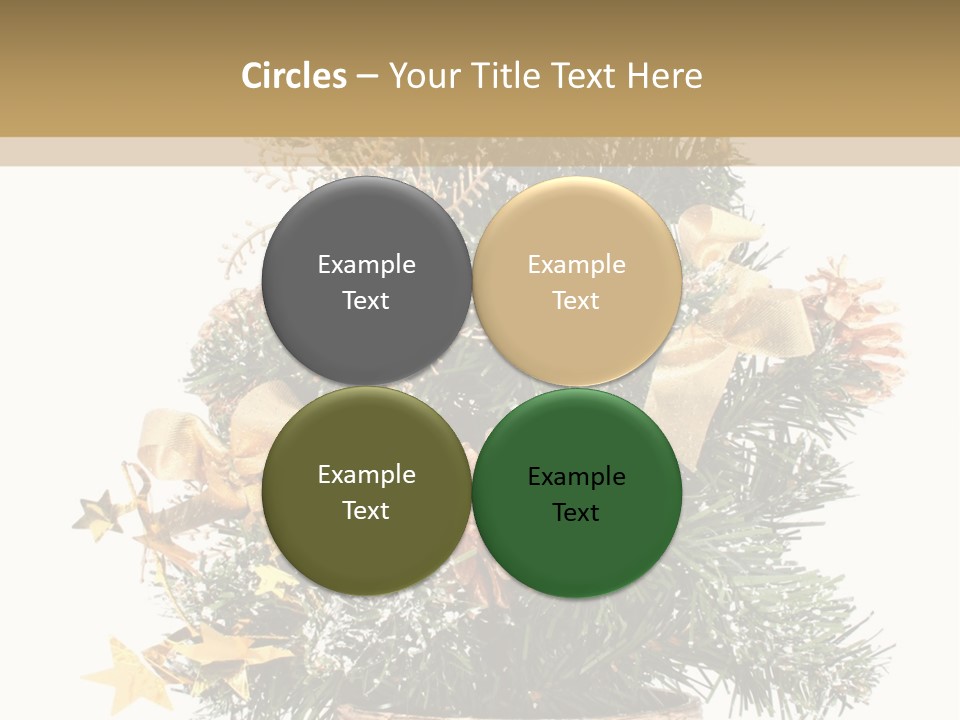 Circles – Your Title Text Here

Example Text

Example Text

Example Text

Example Text